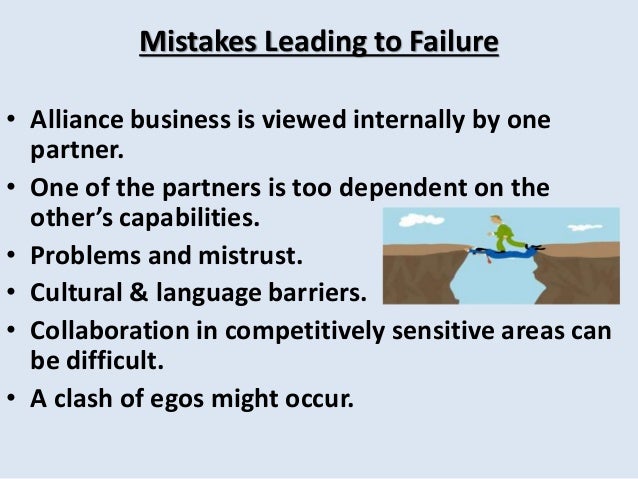 Mistakes Leading to Failure

• Alliance business is viewed internally by one partner.
• One of the partners is too dependent on the other's capabilities.
• Problems and mistrust.
• Cultural & language barriers.
• Collaboration in competitively sensitive areas can be difficult.
• A clash of egos might occur.